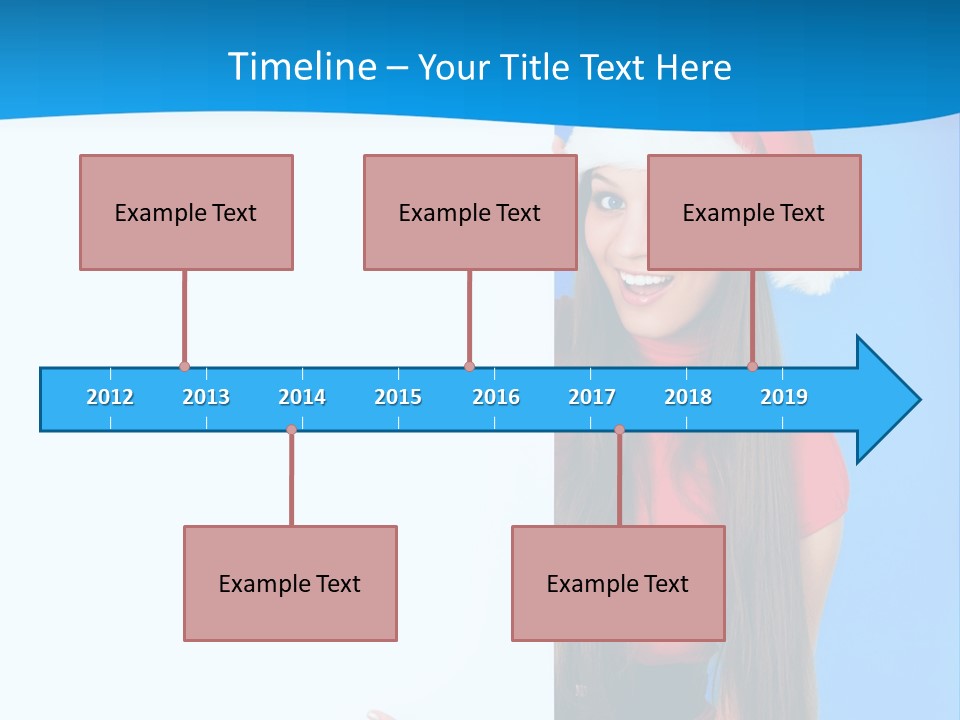 Timeline – Your Title Text Here

Example Text

Example Text

Example Text

2012 2013 2014 2015 2016 2017 2018 2019

Example Text

Example Text